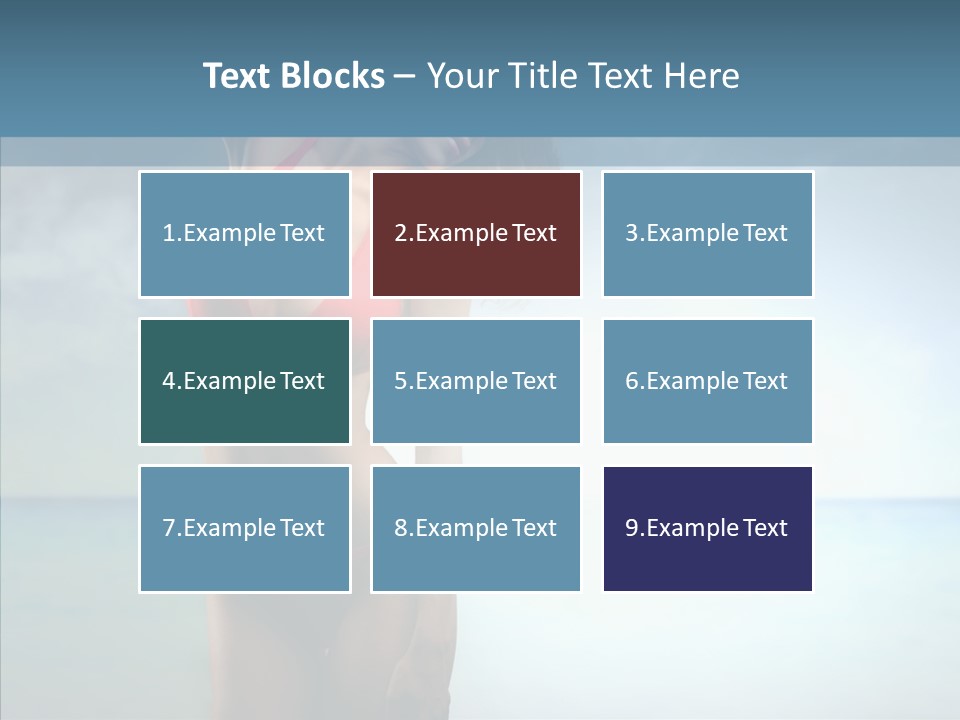 Text Blocks – Your Title Text Here

1.Example Text

2.Example Text

3.Example Text

4.Example Text

5.Example Text

6.Example Text

7.Example Text

8.Example Text

9.Example Text